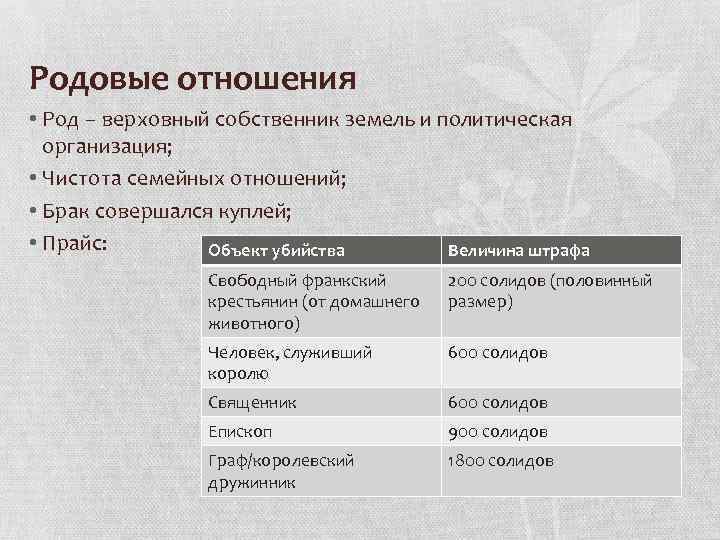 Родовые отношения

• Род – верховный собственник земель и политическая организация;
• Чистота семейных отношений;
• Брак совершался куплей;
• Прайс:

| Объект убийства | Величина штрафа |
|---|---|
| Свободный франкский крестьянин (от домашнего животного) | 200 солидов (половинный размер) |
| Человек, служивший королю | 600 солидов |
| Священник | 600 солидов |
| Епископ | 900 солидов |
| Граф/королевский дружинник | 1800 солидов |